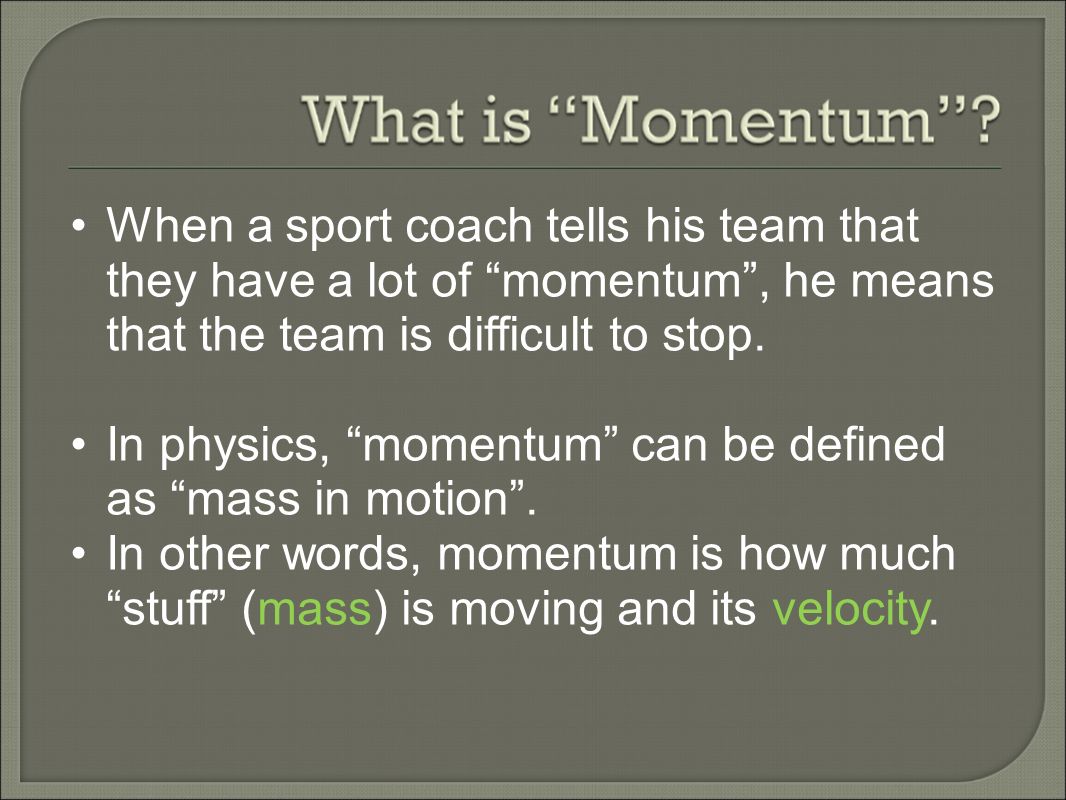 What is “Momentum”?

• When a sport coach tells his team that they have a lot of “momentum”, he means that the team is difficult to stop.

• In physics, “momentum” can be defined as “mass in motion”.
• In other words, momentum is how much “stuff” (mass) is moving and its velocity.